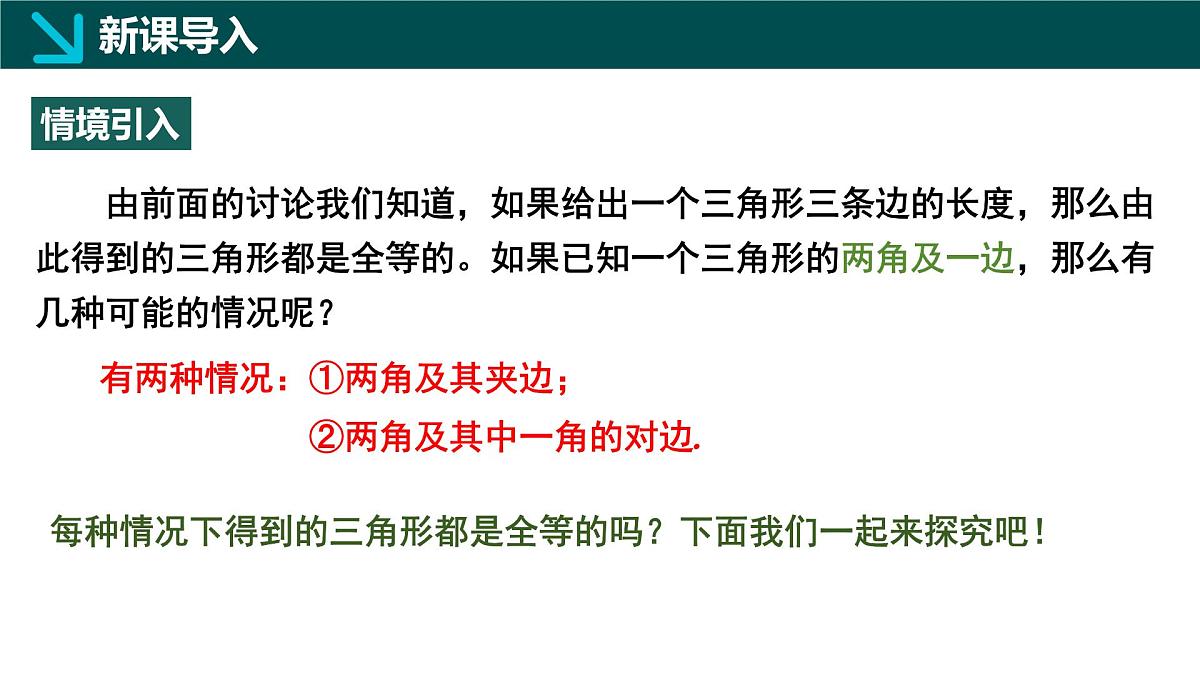 新课导入

情境引入

由前面的讨论我们知道，如果给出一个三角形三条边的长度，那么由此得到的三角形都是全等的。如果已知一个三角形的两角及一边，那么有几种可能的情况呢？

有两种情况：①两角及其夹边；

②两角及其中一角的对边.

每种情况下得到的三角形都是全等的吗？下面我们一起来探究吧！